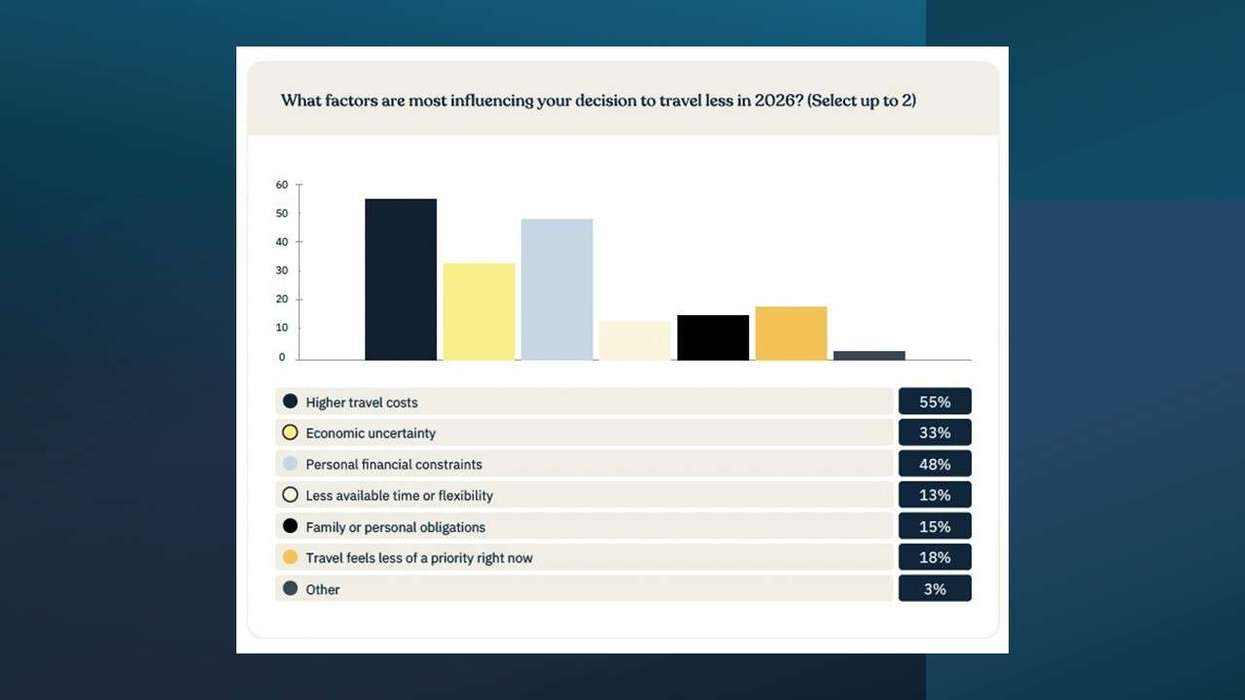 What factors are most influencing your decision to travel less in 2026? (Select up to 2)

60
50
40
30
20
10
0

| | |
|---|---|
| Higher travel costs | 55% |
| Economic uncertainty | 33% |
| Personal financial constraints | 48% |
| Less available time or flexibility | 13% |
| Family or personal obligations | 15% |
| Travel feels less of a priority right now | 18% |
| Other | 3% |